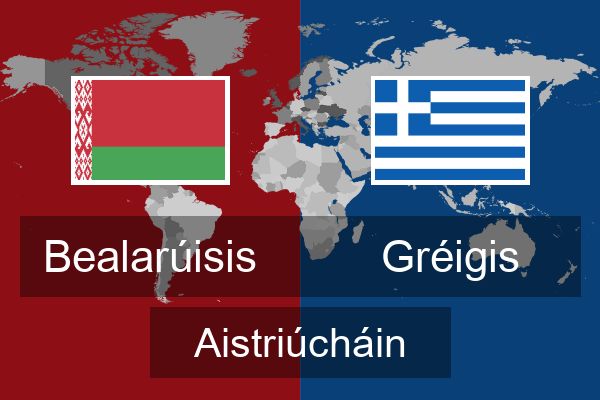 Bealarúisis

Gréigis

Aistriúcháin